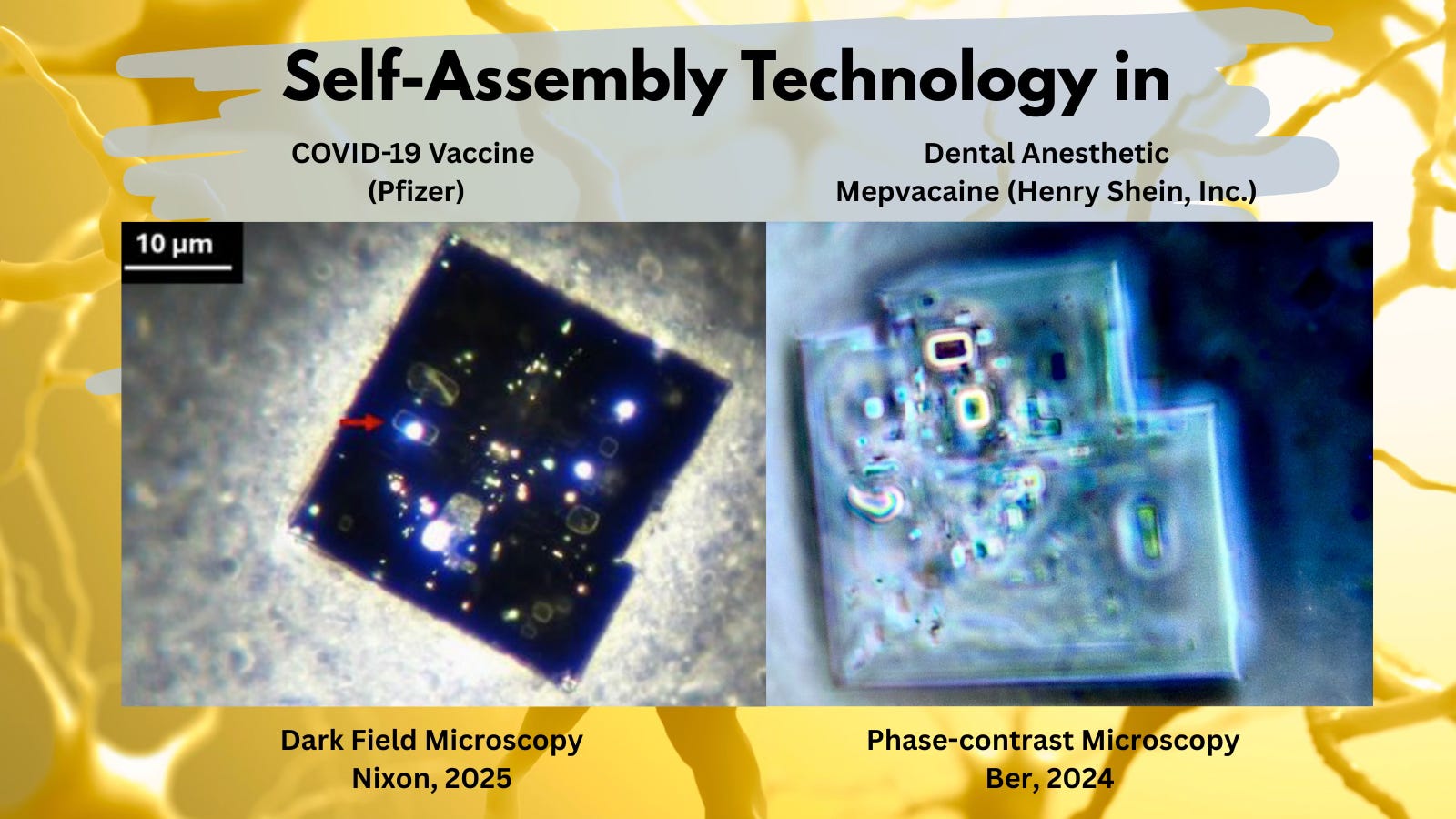 Self-Assembly Technology in

COVID-19 Vaccine
(Pfizer)

Dental Anesthetic
Mepvacaine (Henry Shein, Inc.)

10 μm

Dark Field Microscopy
Nixon, 2025

Phase-contrast Microscopy
Ber, 2024